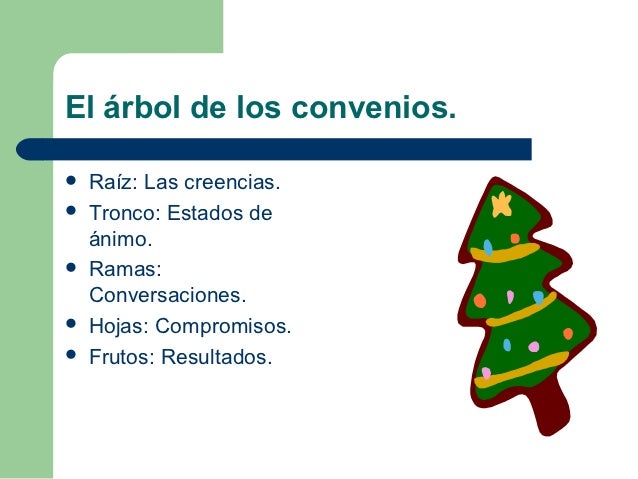 El árbol de los convenios.

- Raíz: Las creencias.
- Tronco: Estados de ánimo.
- Ramas: Conversaciones.
- Hojas: Compromisos.
- Frutos: Resultados.